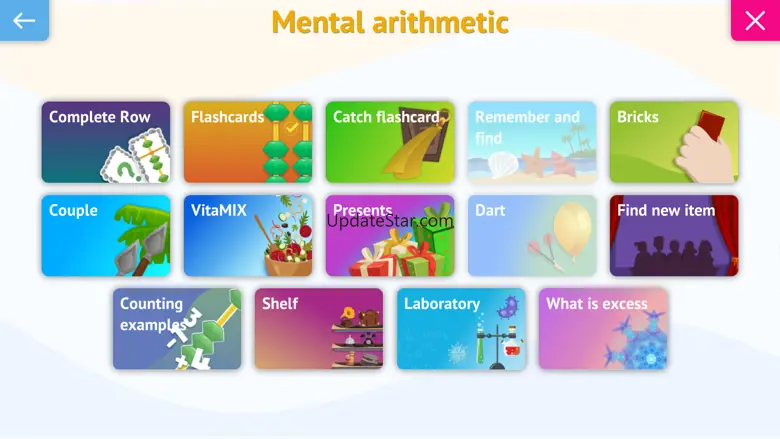 Mental arithmetic

Complete Row
Flashcards
Catch flashcard
Remember and find
Bricks

Couple
VitaMIX
Presents
UpdateStar.com
Dart
Find new item

Counting examples
Shelf
Laboratory
What is excess